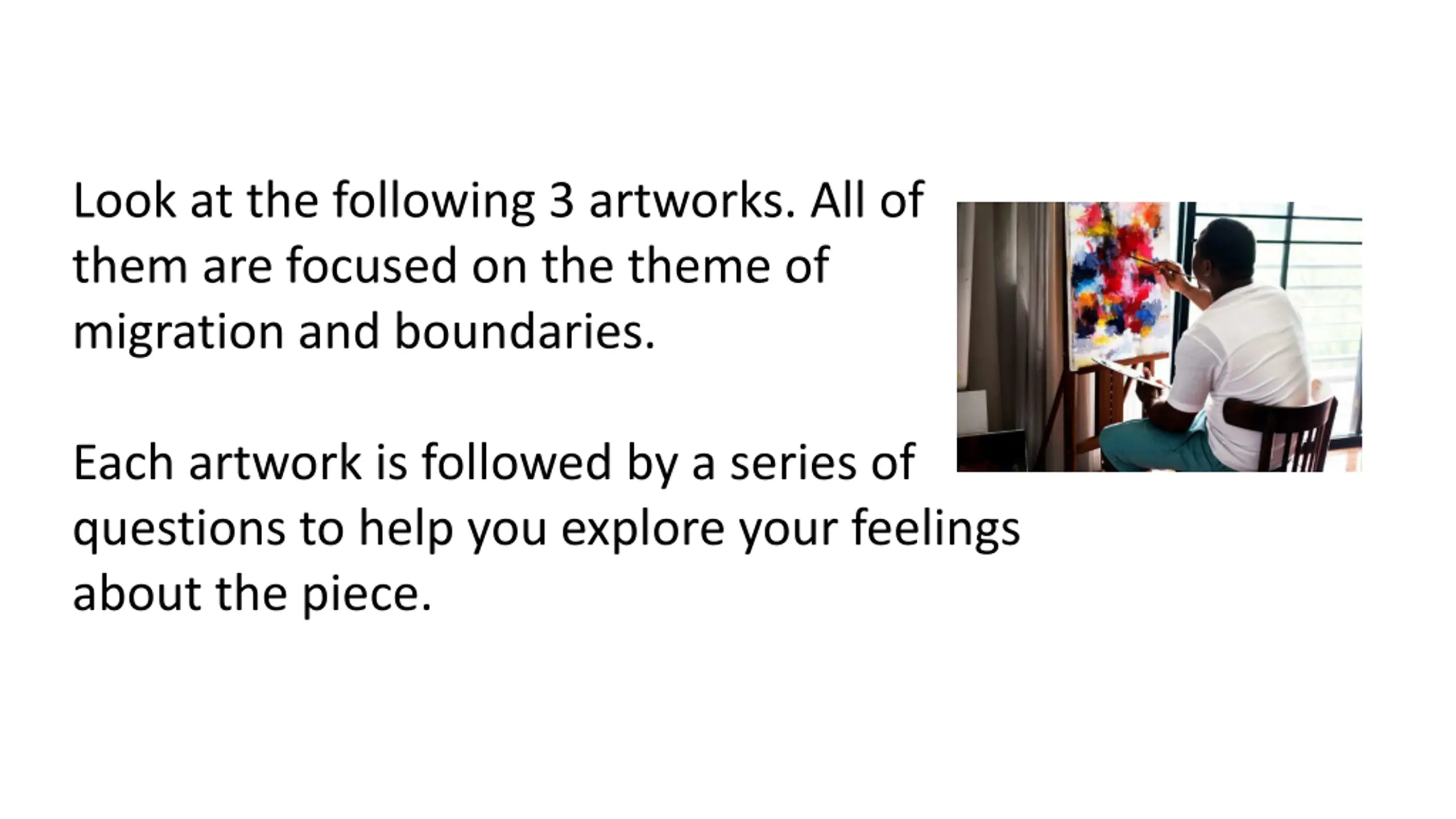 Look at the following 3 artworks. All of them are focused on the theme of migration and boundaries.

Each artwork is followed by a series of questions to help you explore your feelings about the piece.